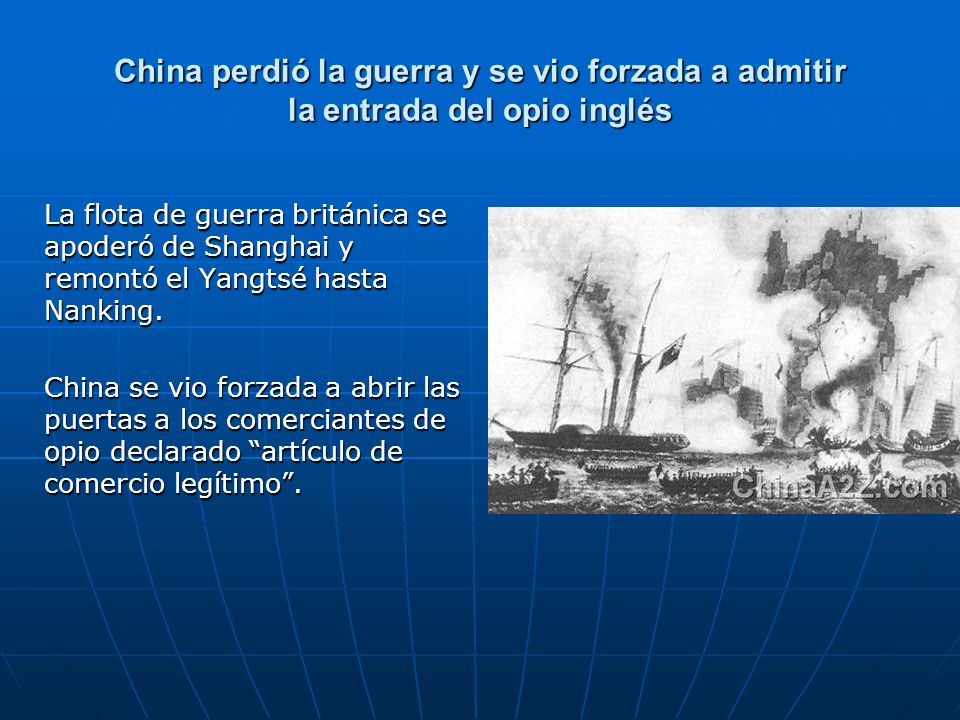 China perdió la guerra y se vio forzada a admitir la entrada del opio inglés

La flota de guerra británica se apoderó de Shanghai y remontó el Yangtsé hasta Nanking.

China se vio forzada a abrir las puertas a los comerciantes de opio declarado “artículo de comercio legítimo”.

ChinaA2Z.com